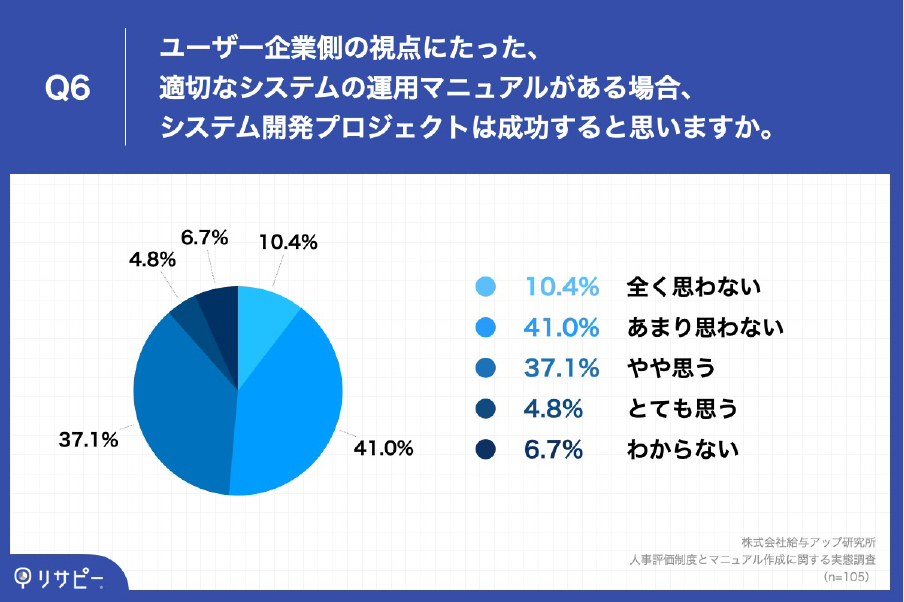 Q6

ユーザー企業側の視点にたった、適切なシステムの運用マニュアルがある場合、システム開発プロジェクトは成功すると思いますか。

6.7%
10.4%
4.8%
37.1%
41.0%

10.4% 全く思わない
41.0% あまり思わない
37.1% やや思う
4.8% とても思う
6.7% わからない

株式会社給与アップ研究所
人事評価制度とマニュアル作成に関する実態調査
(n=105)

リサピー